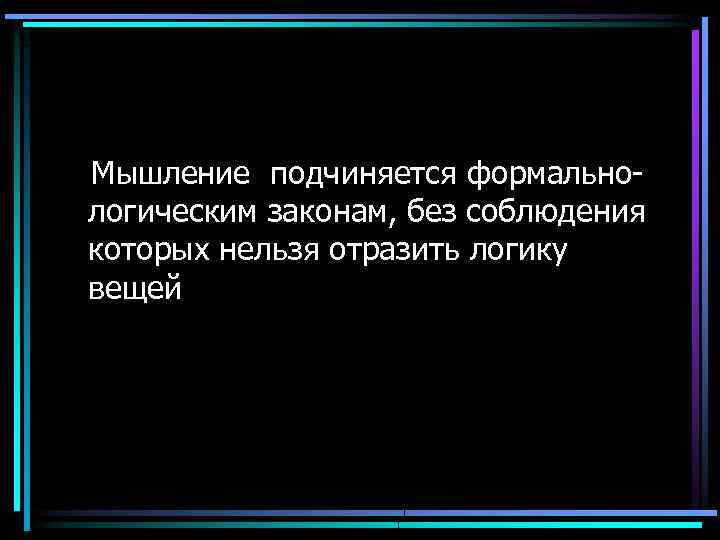 Мышление подчиняется формально-логическим законам, без соблюдения которых нельзя отразить логику вещей